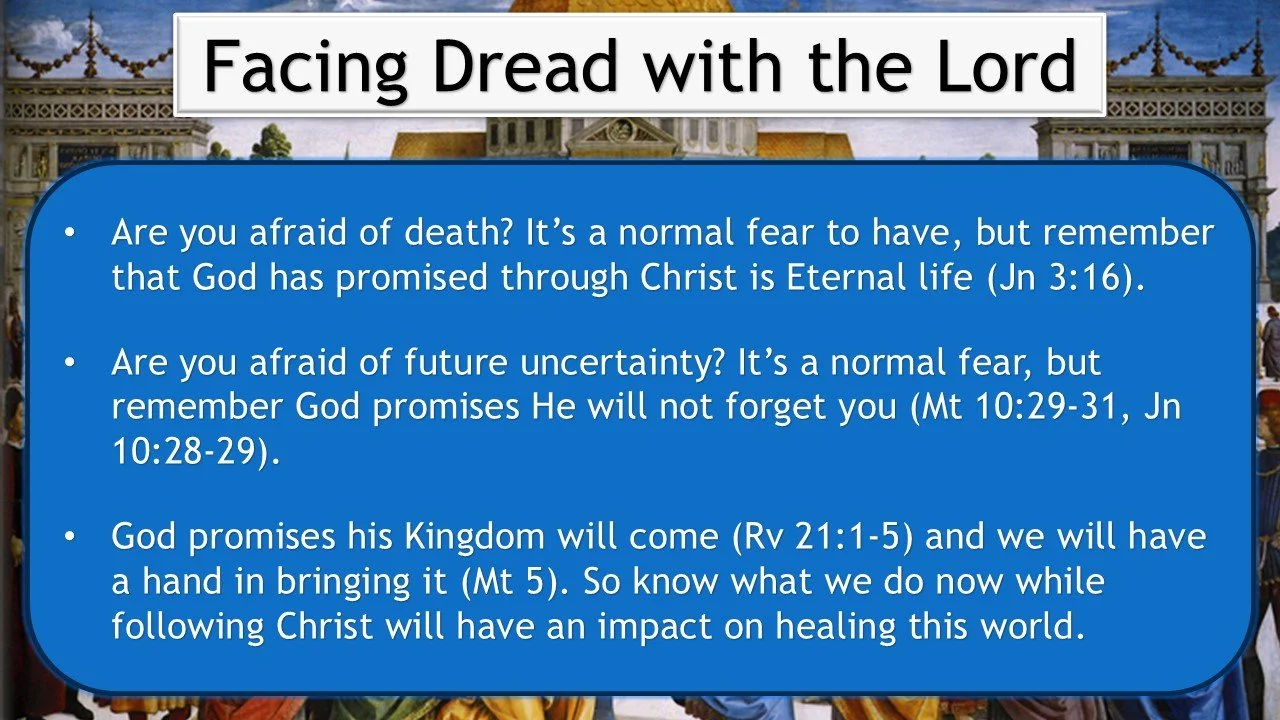 Facing Dread with the Lord

• Are you afraid of death? It's a normal fear to have, but remember that God has promised through Christ is Eternal life (Jn 3:16).

• Are you afraid of future uncertainty? It's a normal fear, but remember God promises He will not forget you (Mt 10:29-31, Jn 10:28-29).

• God promises his Kingdom will come (Rv 21:1-5) and we will have a hand in bringing it (Mt 5). So know what we do now while following Christ will have an impact on healing this world.